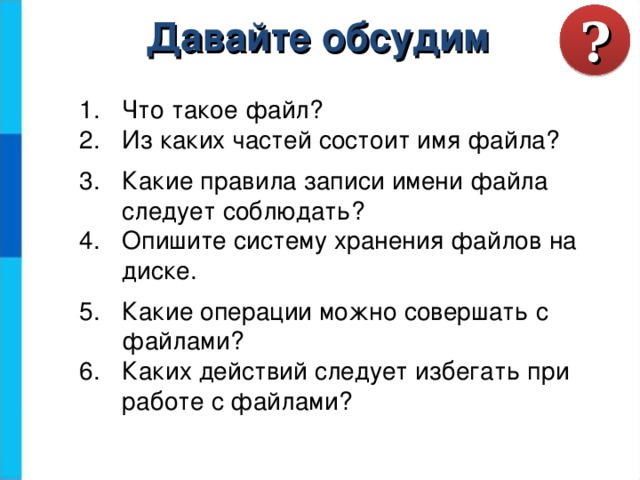 Давайте обсудим

?

1. Что такое файл?
2. Из каких частей состоит имя файла?
3. Какие правила записи имени файла следует соблюдать?
4. Опишите систему хранения файлов на диске.
5. Какие операции можно совершать с файлами?
6. Каких действий следует избегать при работе с файлами?